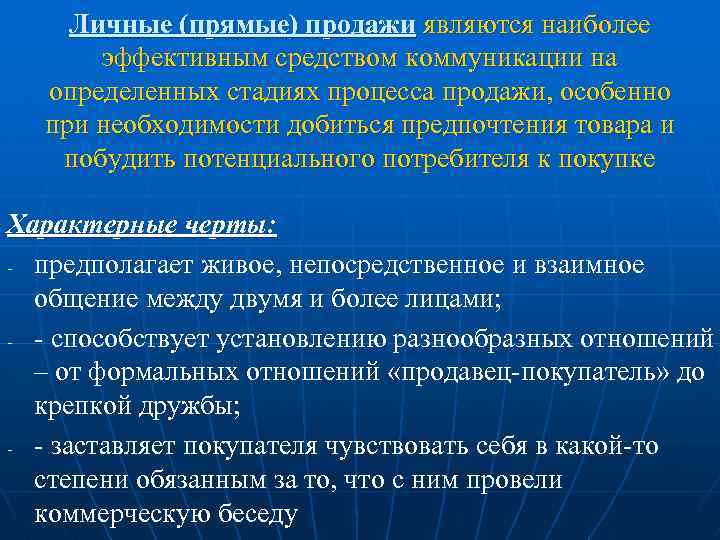 Личные (прямые) продажи являются наиболее эффективным средством коммуникации на определенных стадиях процесса продажи, особенно при необходимости добиться предпочтения товара и побудить потенциального потребителя к покупке

Характерные черты:

- предполагает живое, непосредственное и взаимное общение между двумя и более лицами;

- - способствует установлению разнообразных отношений – от формальных отношений «продавец-покупатель» до крепкой дружбы;

- - заставляет покупателя чувствовать себя в какой-то степени обязанным за то, что с ним провели коммерческую беседу